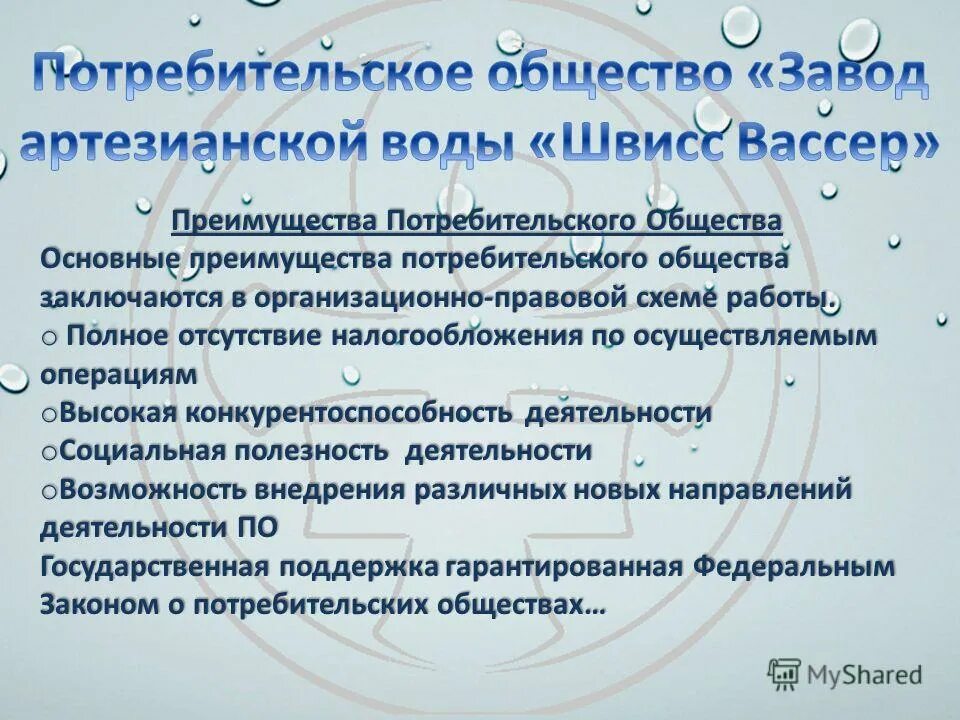 Потребительское общество «Завод артезианской воды «Швисс Вассер»

Преимущества Потребительского Общества

Основные преимущества потребительского общества заключаются в организационно-правовой схеме работы.

o Полное отсутствие налогообложения по осуществляемым операциям

oВысокая конкурентоспособность деятельности

oСоциальная полезность деятельности

oВозможность внедрения различных новых направлений деятельности ПО

Государственная поддержка гарантированная Федеральным Законом о потребительских обществах…

MyShared